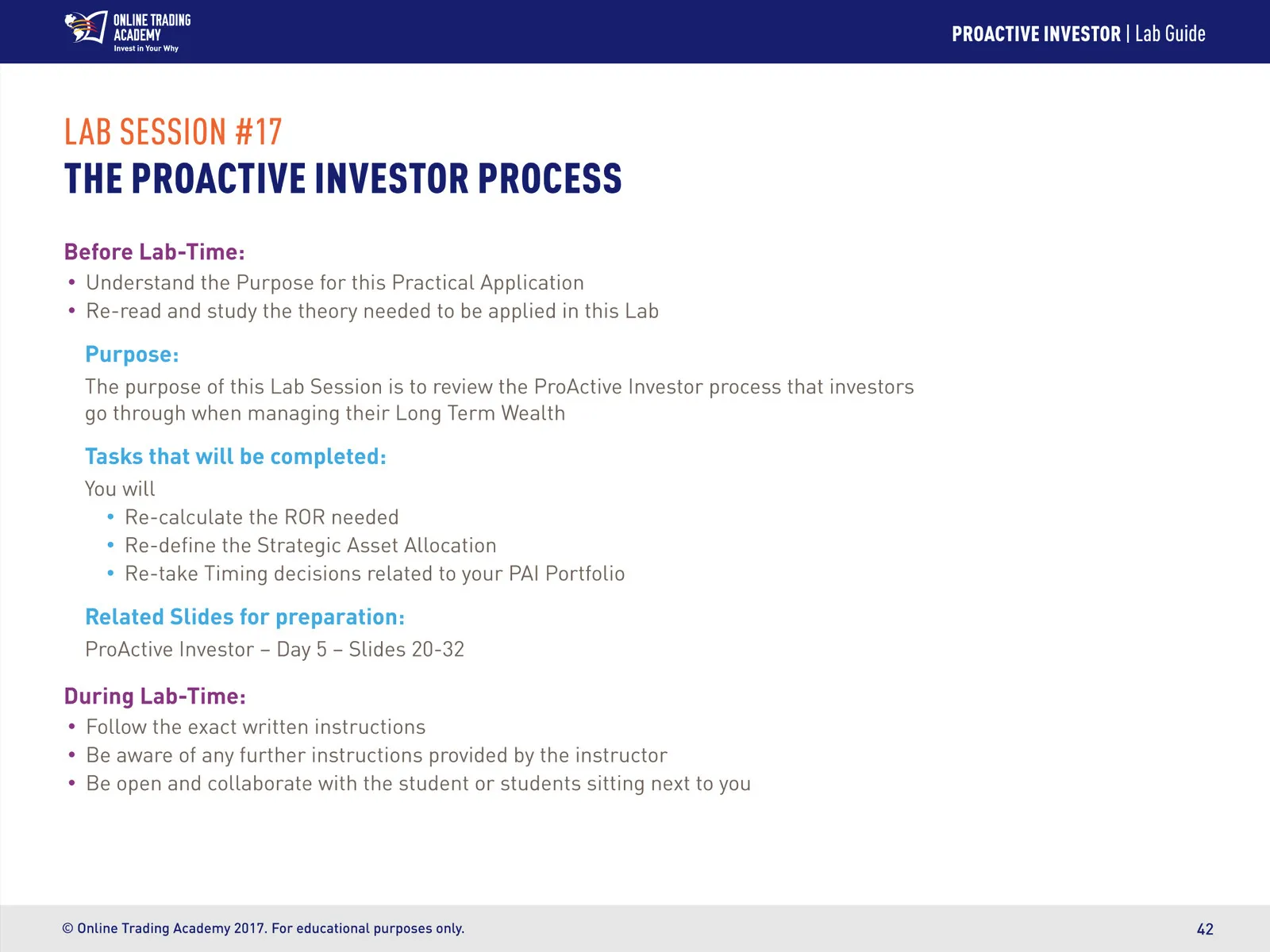 ONLINE TRADING ACADEMY
Invest in Your Why

PROACTIVE INVESTOR | Lab Guide

LAB SESSION #17
THE PROACTIVE INVESTOR PROCESS

Before Lab-Time:
• Understand the Purpose for this Practical Application
• Re-read and study the theory needed to be applied in this Lab

Purpose:
The purpose of this Lab Session is to review the ProActive Investor process that investors go through when managing their Long Term Wealth

Tasks that will be completed:
You will
• Re-calculate the ROR needed
• Re-define the Strategic Asset Allocation
• Re-take Timing decisions related to your PAI Portfolio

Related Slides for preparation:
ProActive Investor – Day 5 – Slides 20-32

During Lab-Time:
• Follow the exact written instructions
• Be aware of any further instructions provided by the instructor
• Be open and collaborate with the student or students sitting next to you

© Online Trading Academy 2017. For educational purposes only.

42